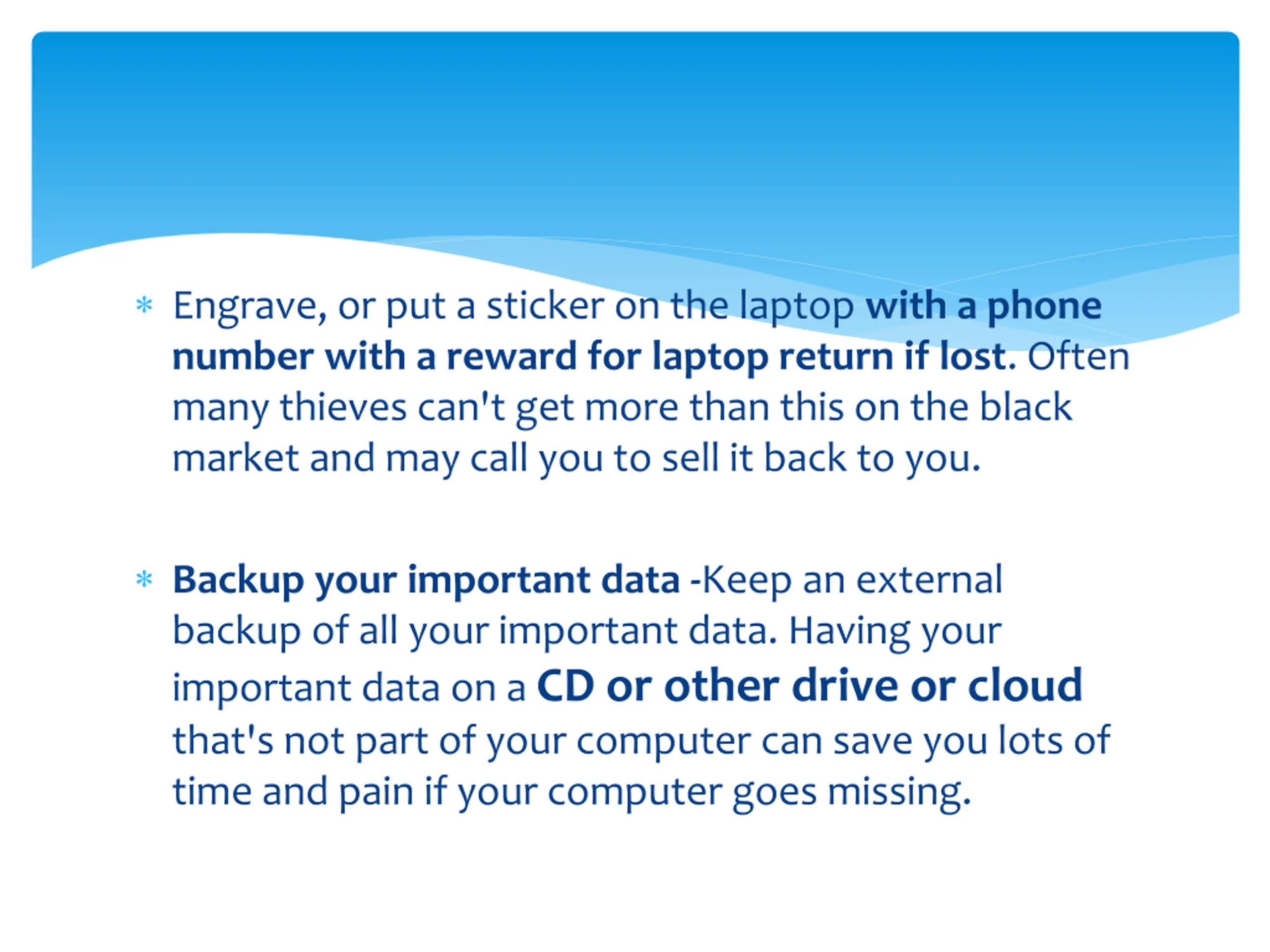 * Engrave, or put a sticker on the laptop with a phone number with a reward for laptop return if lost. Often many thieves can't get more than this on the black market and may call you to sell it back to you.

* Backup your important data -Keep an external backup of all your important data. Having your important data on a CD or other drive or cloud that's not part of your computer can save you lots of time and pain if your computer goes missing.